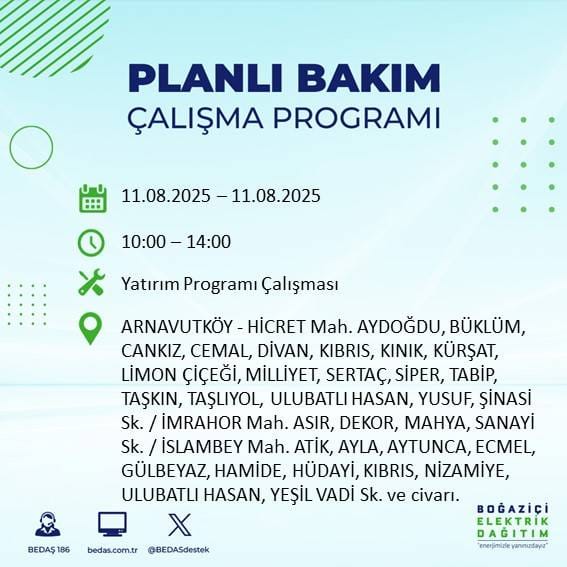 PLANLI BAKIM
ÇALIŞMA PROGRAMI

11.08.2025 – 11.08.2025

10:00 – 14:00

Yatırım Programı Çalışması

ARNAVUTKÖY - HİCRET Mah. AYDOĞDU, BÜKLÜM, CANKIZ, CEMAL, DİVAN, KIBRIS, KINIK, KÜRŞAT, LİMON ÇİÇEĞİ, MİLLİYET, SERTAÇ, SİPER, TABİP, TAŞKIN, TAŞLIYOL, ULUBATLI HASAN, YUSUF, ŞİNASİ Sk. / İMRAHOR Mah. ASIR, DEKOR, MAHYA, SANAYİ Sk. / İSLAMBEY Mah. ATİK, AYLA, AYTUNCA, ECMEL, GÜLBEYAZ, HAMİDE, HÜDAYİ, KIBRIS, NİZAMİYE, ULUBATLI HASAN, YEŞİL VADİ Sk. ve civarı.

BEDAŞ 186
bedas.com.tr
@BEDASdestek

BOĞAZİÇİ
ELEKTRİK
DAĞITIM
"enerjimizle yanınızdayız"